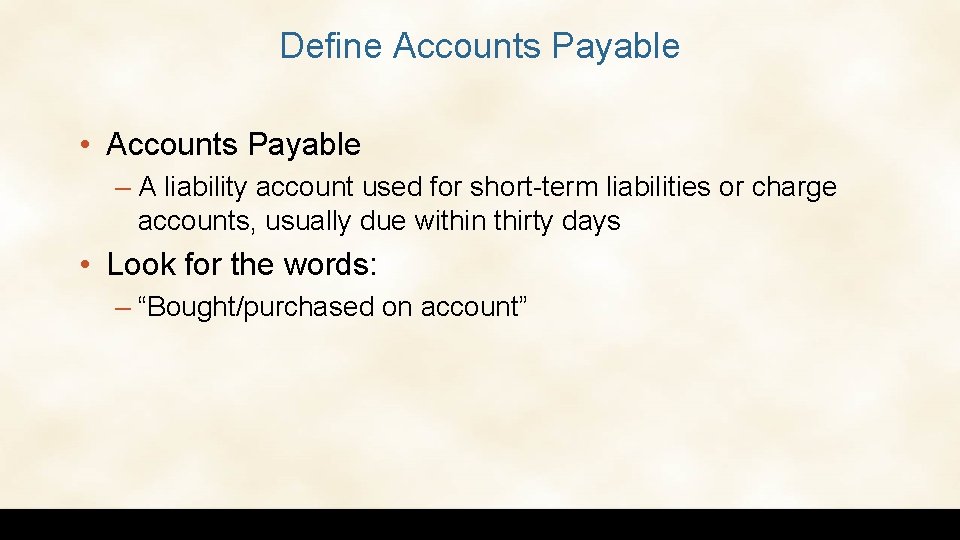 Define Accounts Payable

• Accounts Payable
– A liability account used for short-term liabilities or charge accounts, usually due within thirty days

• Look for the words:
– “Bought/purchased on account”